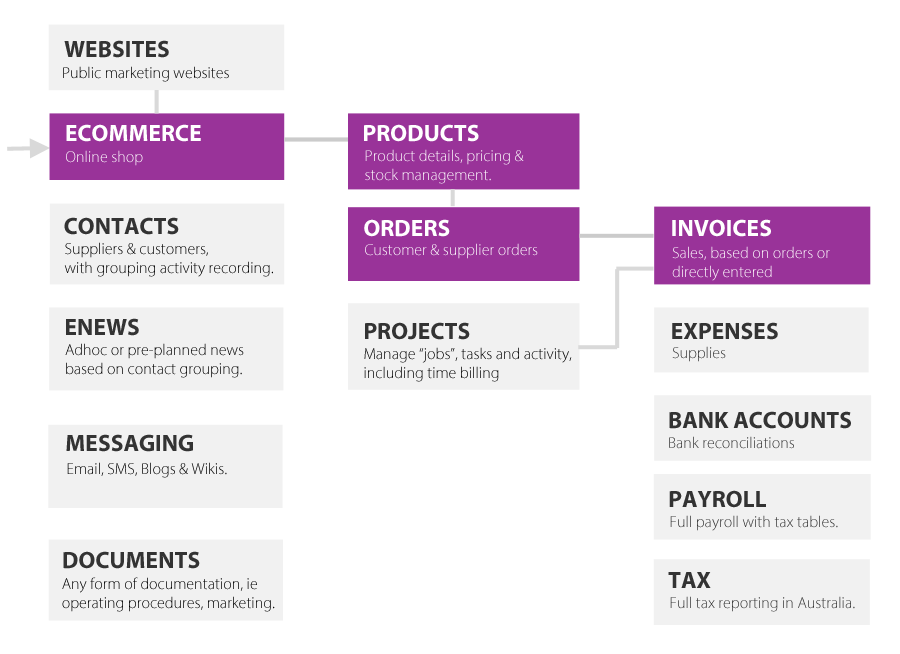 WEBSITES
Public marketing websites

ECOMMERCE
Online shop

CONTACTS
Suppliers & customers, with grouping activity recording.

ENEWS
Adhoc or pre-planned news based on contact grouping.

MESSAGING
Email, SMS, Blogs & Wikis.

DOCUMENTS
Any form of documentation, ie operating procedures, marketing.

PRODUCTS
Product details, pricing & stock management.

ORDERS
Customer & supplier orders

PROJECTS
Manage "jobs", tasks and activity, including time billing

INVOICES
Sales, based on orders or directly entered

EXPENSES
Supplies

BANK ACCOUNTS
Bank reconciliations

PAYROLL
Full payroll with tax tables.

TAX
Full tax reporting in Australia.